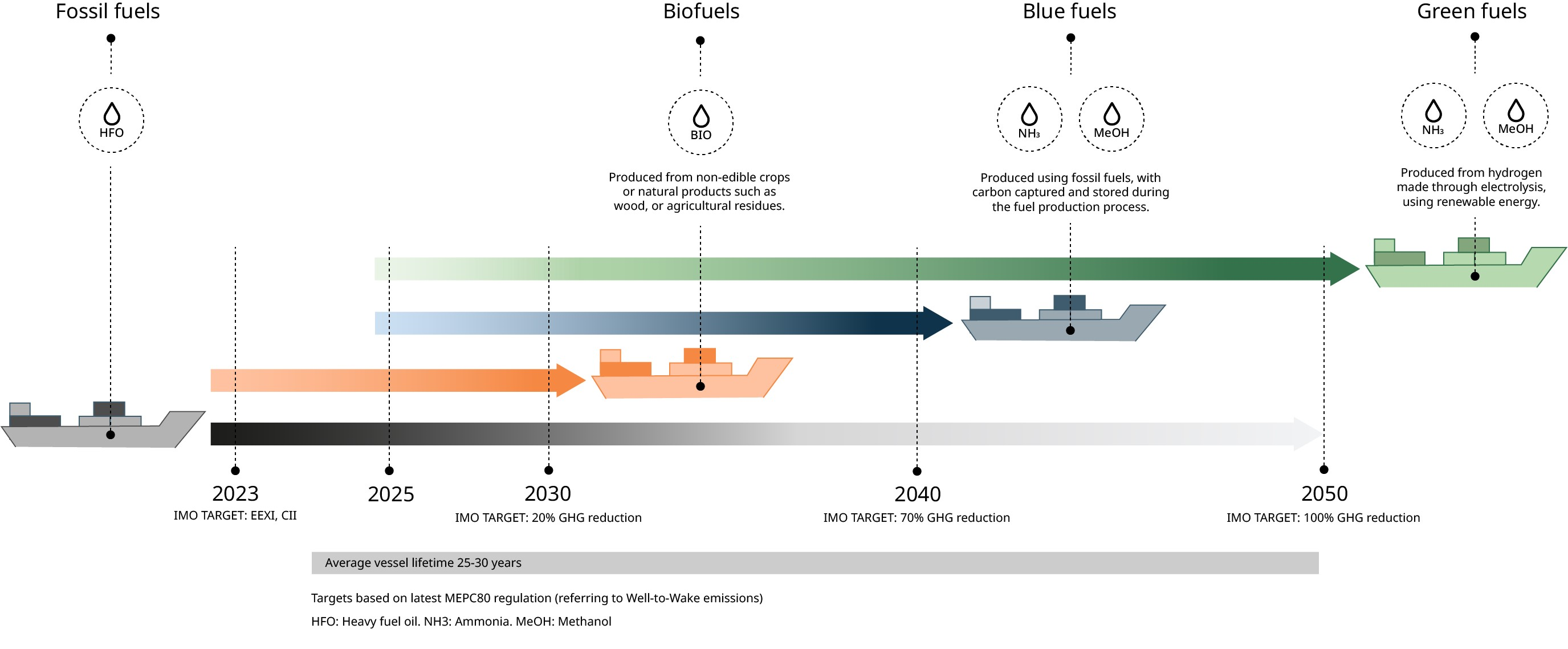 Fossil fuels

HFO

Biofuels

BIO

Produced from non-edible crops or natural products such as wood, or agricultural residues.

Blue fuels

$NH_3$

MeOH

Produced using fossil fuels, with carbon captured and stored during the fuel production process.

Green fuels

$NH_3$

MeOH

Produced from hydrogen made through electrolysis, using renewable energy.

2023
IMO TARGET: EEXI, CII

2025

2030
IMO TARGET: 20% GHG reduction

2040
IMO TARGET: 70% GHG reduction

2050
IMO TARGET: 100% GHG reduction

Average vessel lifetime 25-30 years

Targets based on latest MEPC80 regulation (referring to Well-to-Wake emissions)

HFO: Heavy fuel oil. NH3: Ammonia. MeOH: Methanol